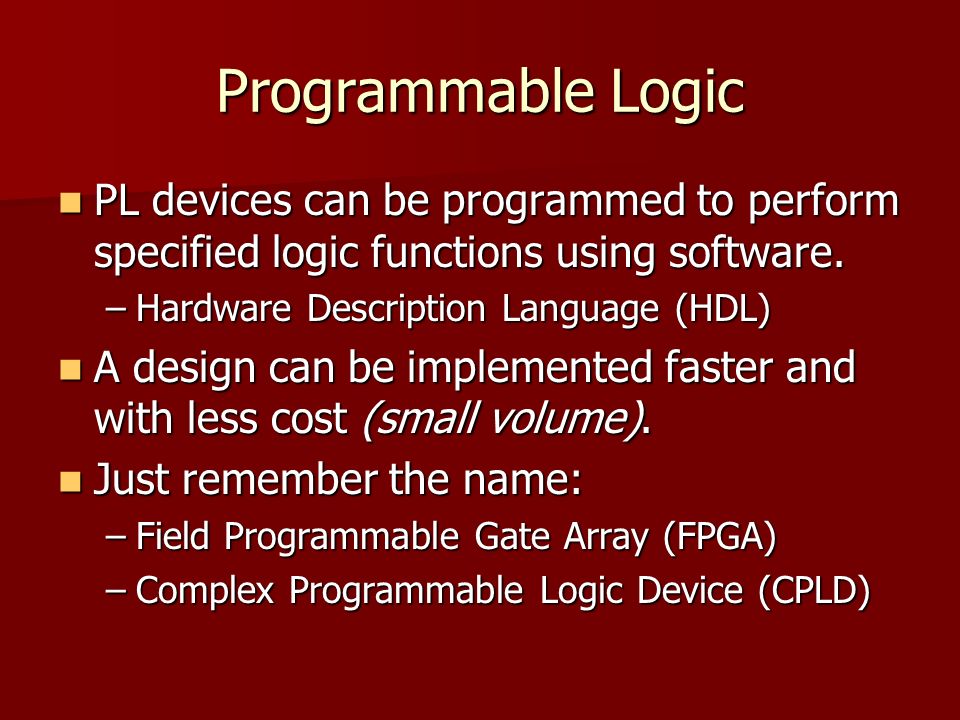 Programmable Logic

PL devices can be programmed to perform specified logic functions using software.

– Hardware Description Language (HDL)

A design can be implemented faster and with less cost (small volume).

Just remember the name:

– Field Programmable Gate Array (FPGA)

– Complex Programmable Logic Device (CPLD)